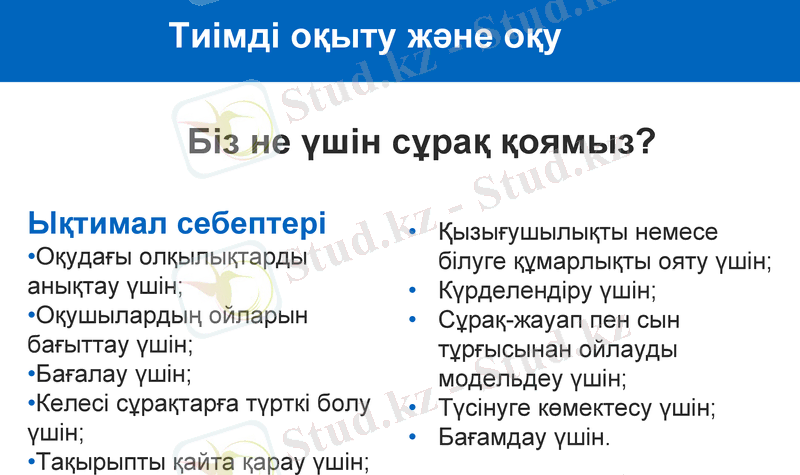 Тиімді оқыту және оқу

Біз не үшін сұрақ қоямыз?

Ықтимал себептері
•Оқудағы олқылықтарды анықтау үшін;
•Оқушылардың ойларын бағыттау үшін;
•Бағалау үшін;
•Келесі сұрақтарға түрткі болу үшін;
•Тақырыпты қайта қарау үшін;

• Қызығушылықты немесе білуге құмарлықты ояту үшін;
• Күрделендіру үшін;
• Сұрақ-жауап пен сын тұрғысынан ойлауды модельдеу үшін;
• Түсінуге көмектесу үшін;
• Бағамдау үшін.

Stud.kz - Stud.kz